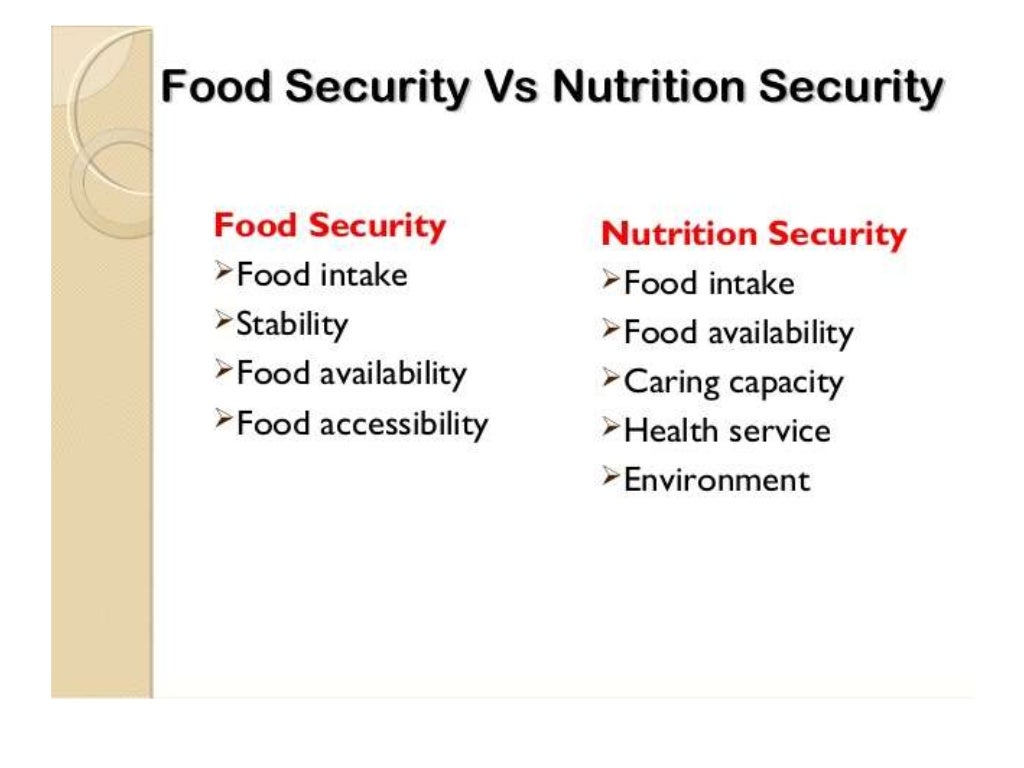 Food Security Vs Nutrition Security

Food Security
➢Food intake
➢Stability
➢Food availability
➢Food accessibility

Nutrition Security
➢Food intake
➢Food availability
➢Caring capacity
➢Health service
➢Environment